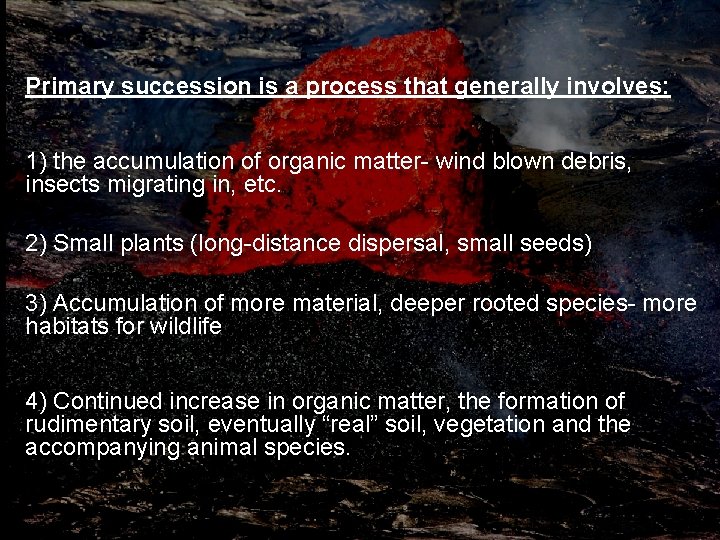 Primary succession is a process that generally involves:

1) the accumulation of organic matter- wind blown debris, insects migrating in, etc.

2) Small plants (long-distance dispersal, small seeds)

3) Accumulation of more material, deeper rooted species- more habitats for wildlife

4) Continued increase in organic matter, the formation of rudimentary soil, eventually “real” soil, vegetation and the accompanying animal species.